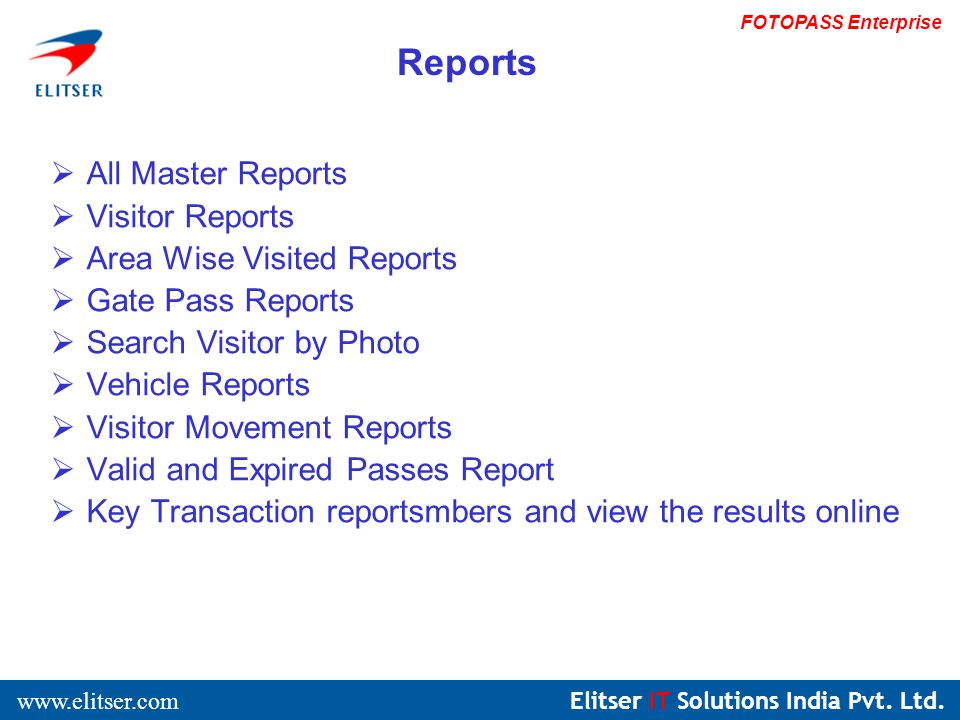 ELITSER

FOTOPASS Enterprise

Reports

➢ All Master Reports
➢ Visitor Reports
➢ Area Wise Visited Reports
➢ Gate Pass Reports
➢ Search Visitor by Photo
➢ Vehicle Reports
➢ Visitor Movement Reports
➢ Valid and Expired Passes Report
➢ Key Transaction reportsmbers and view the results online

www.elitser.com

Elitser IT Solutions India Pvt. Ltd.